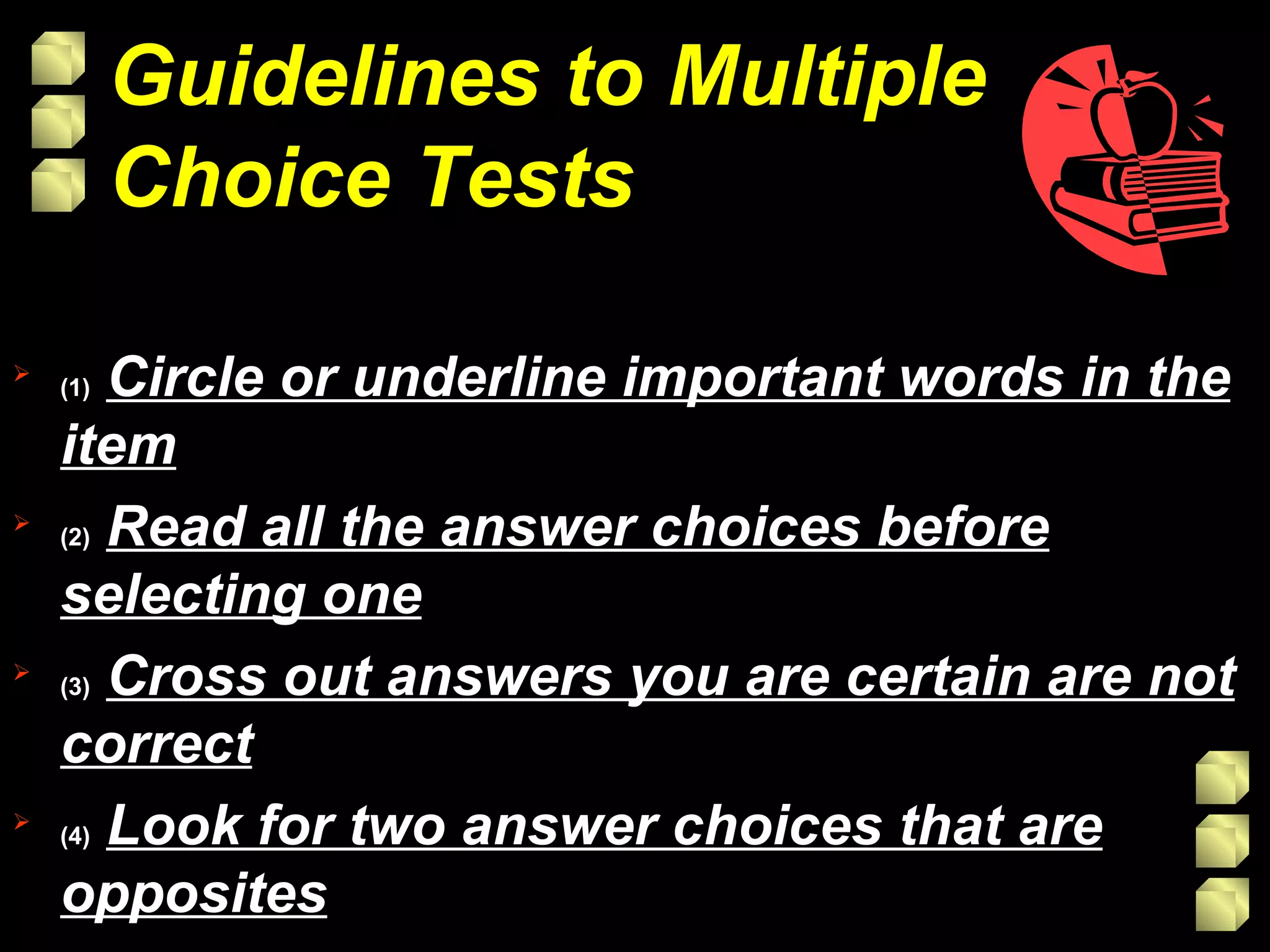 Guidelines to Multiple Choice Tests

(1) Circle or underline important words in the item

(2) Read all the answer choices before selecting one

(3) Cross out answers you are certain are not correct

(4) Look for two answer choices that are opposites